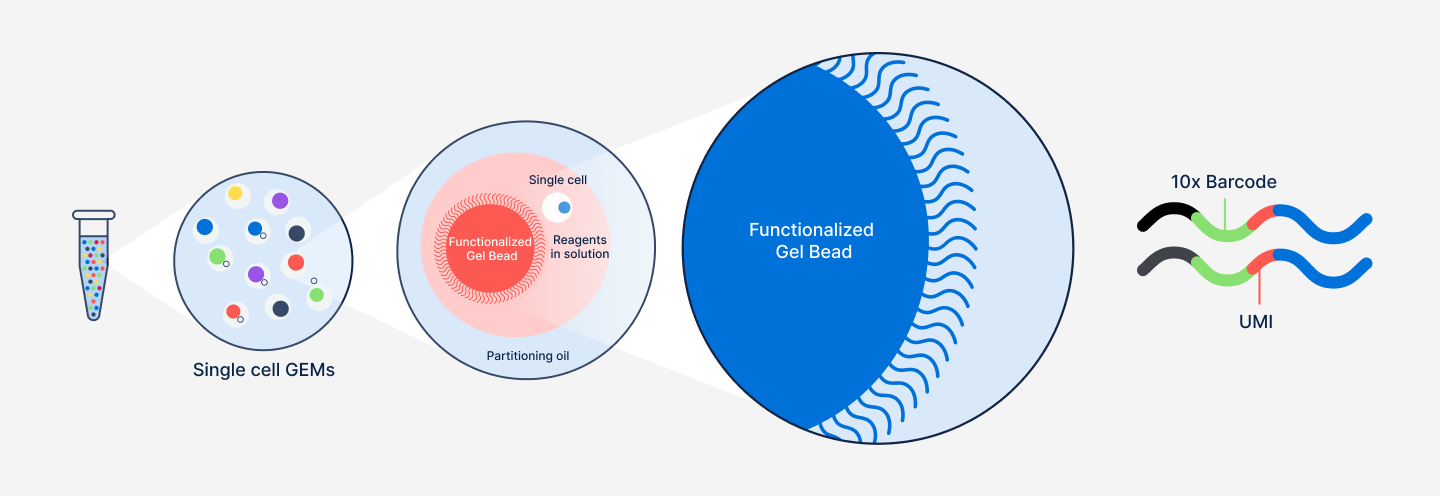 Single cell GEMs

Single cell

Functionalized Gel Bead

Reagents in solution

Partitioning oil

Functionalized Gel Bead

10x Barcode

UMI